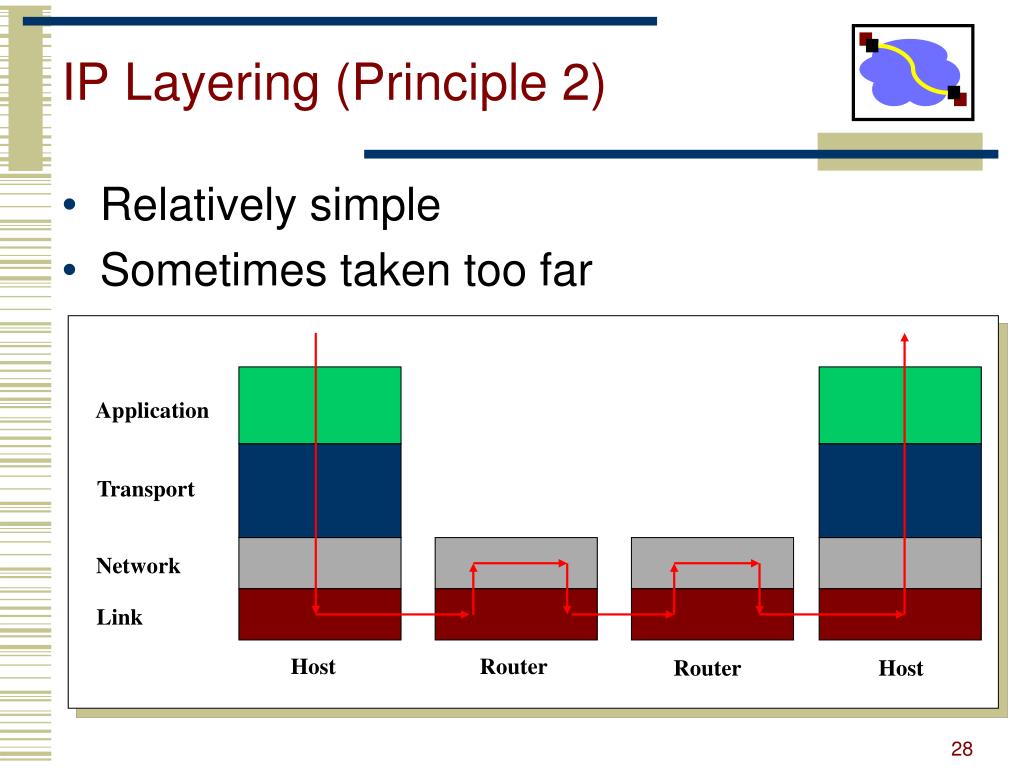 IP Layering (Principle 2)

• Relatively simple
• Sometimes taken too far

Application
Transport
Network
Link

Host
Router
Router
Host

28